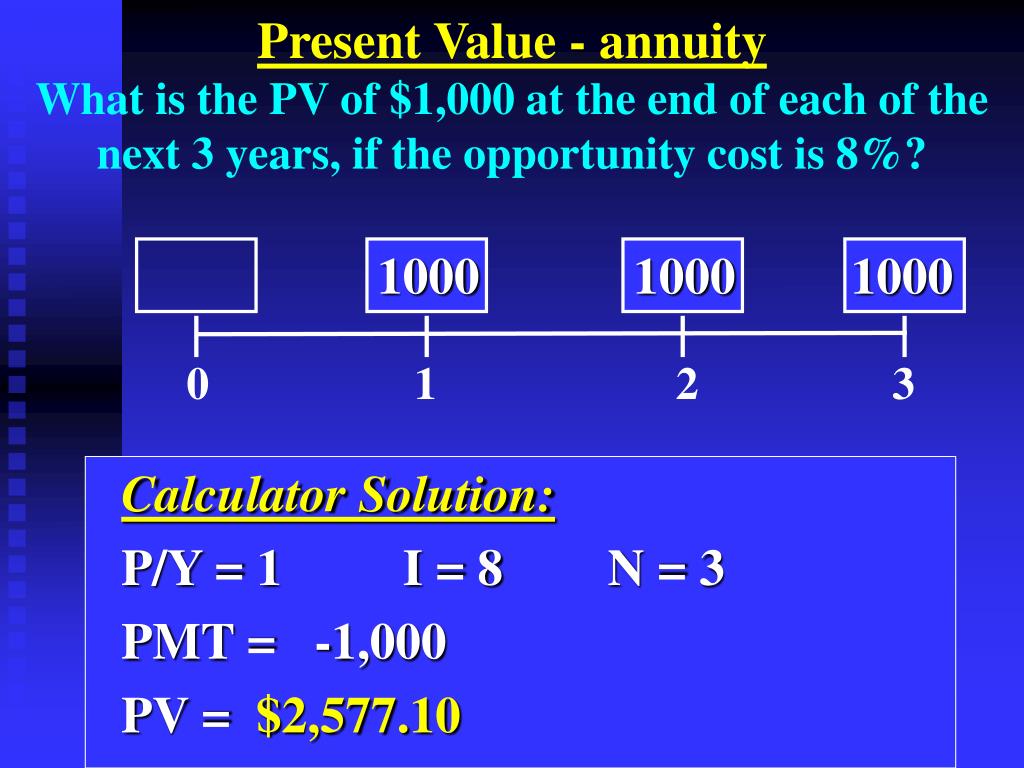 Present Value - annuity

What is the PV of $1,000 at the end of each of the next 3 years, if the opportunity cost is 8%?

1000 1000 1000

0 1 2 3

Calculator Solution:

P/Y = 1 I = 8 N = 3

PMT = -1,000

PV = $2,577.10